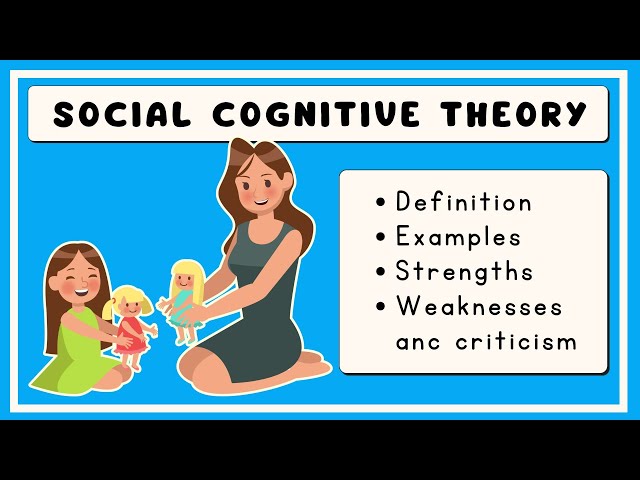 SOCIAL COGNITIVE THEORY

• Definition
• Examples
• Strengths
• Weaknesses anc criticism